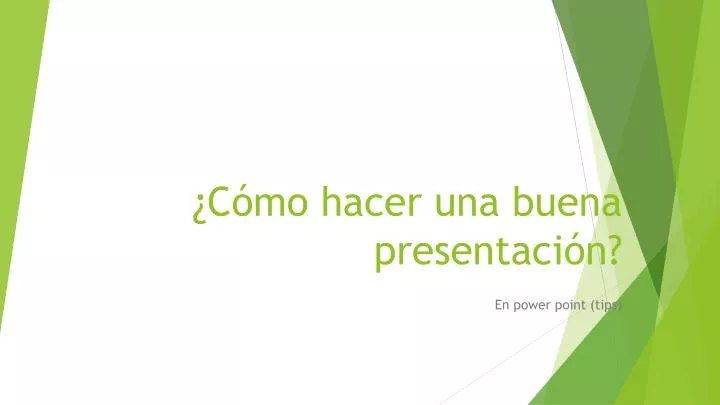 ¿Cómo hacer una buena presentación?

En power point (tips)